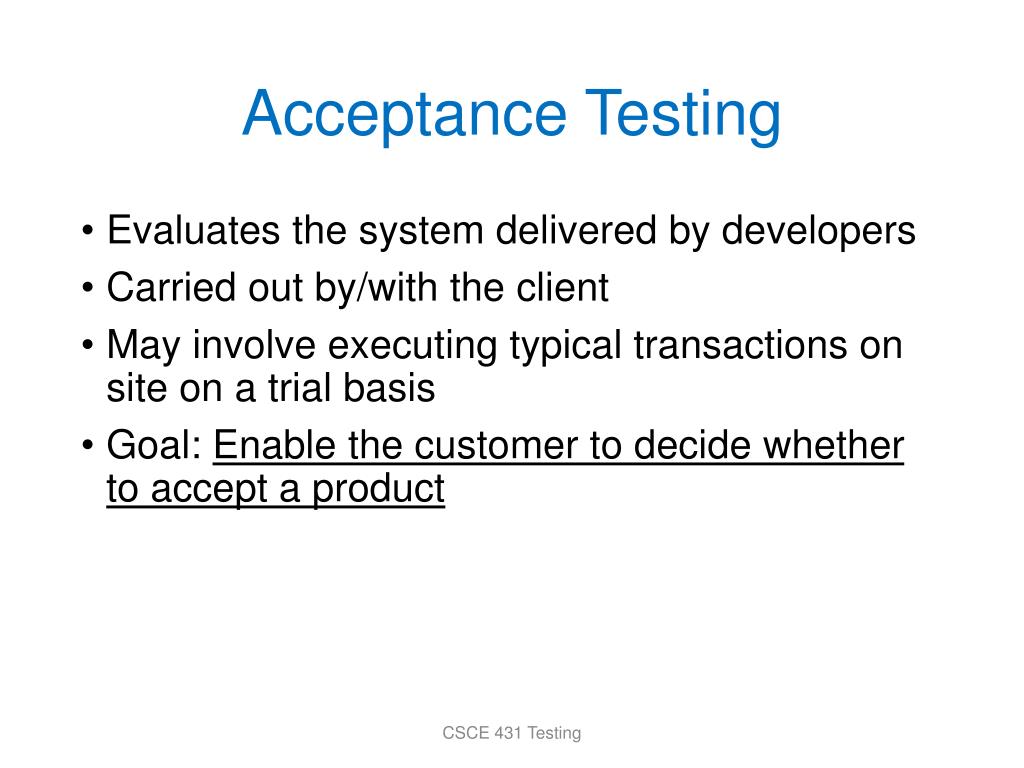 Acceptance Testing

• Evaluates the system delivered by developers
• Carried out by/with the client
• May involve executing typical transactions on site on a trial basis
• Goal: Enable the customer to decide whether to accept a product

CSCE 431 Testing